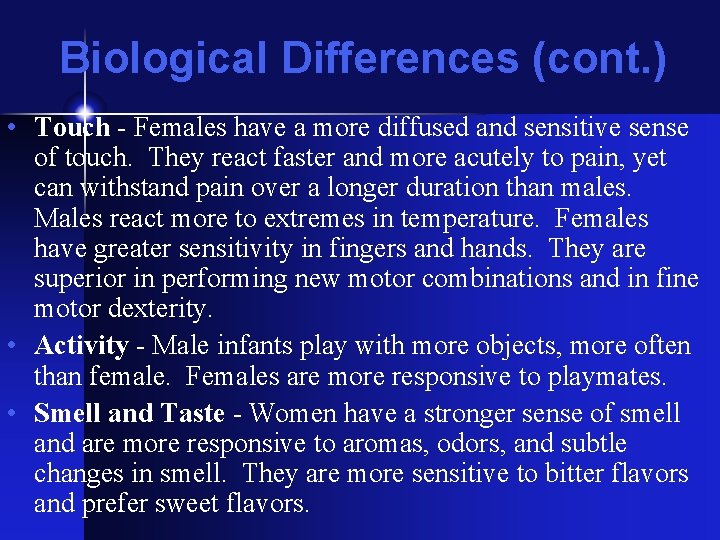 Biological Differences (cont.)

• Touch - Females have a more diffused and sensitive sense of touch. They react faster and more acutely to pain, yet can withstand pain over a longer duration than males. Males react more to extremes in temperature. Females have greater sensitivity in fingers and hands. They are superior in performing new motor combinations and in fine motor dexterity.

• Activity - Male infants play with more objects, more often than female. Females are more responsive to playmates.

• Smell and Taste - Women have a stronger sense of smell and are more responsive to aromas, odors, and subtle changes in smell. They are more sensitive to bitter flavors and prefer sweet flavors.